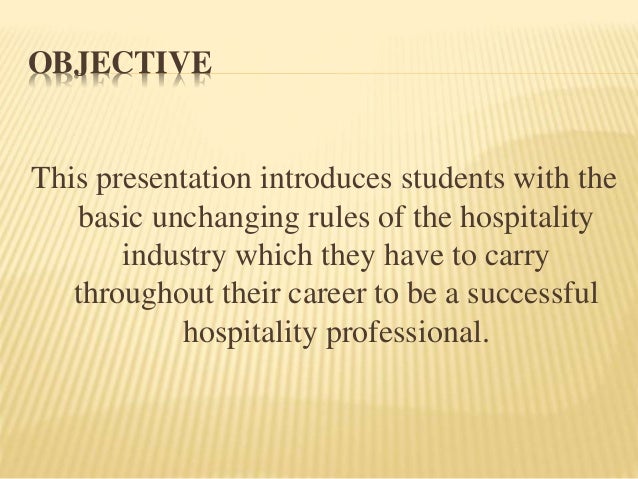 OBJECTIVE

This presentation introduces students with the basic unchanging rules of the hospitality industry which they have to carry throughout their career to be a successful hospitality professional.